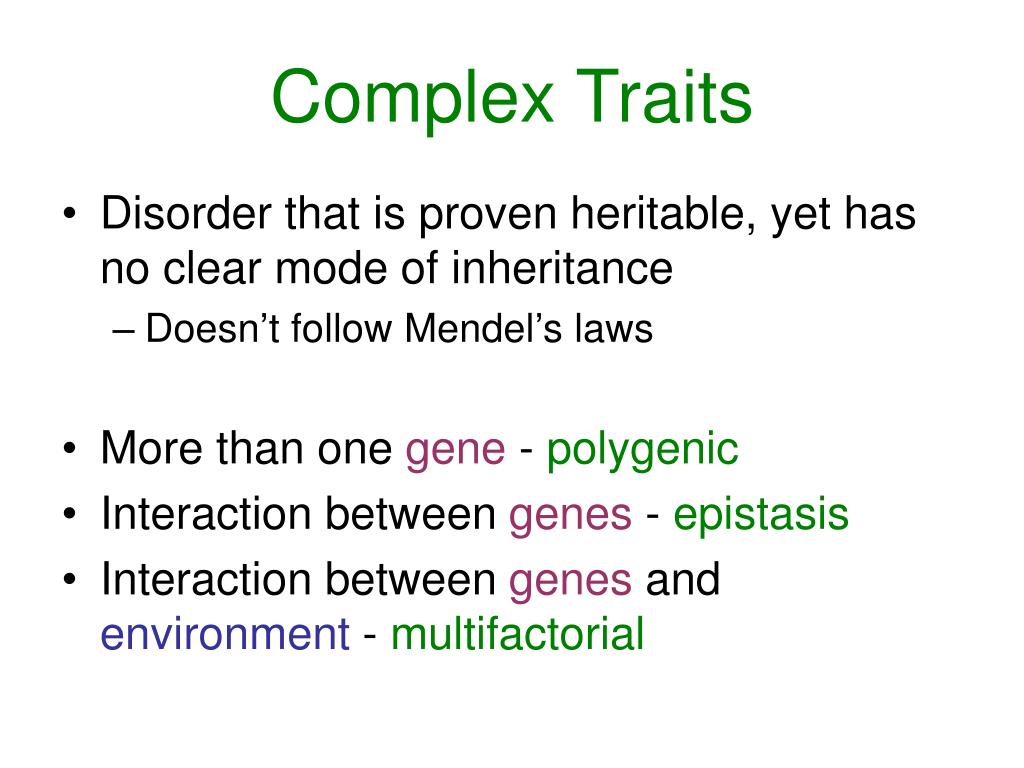 Complex Traits

• Disorder that is proven heritable, yet has no clear mode of inheritance
– Doesn’t follow Mendel’s laws

• More than one gene - polygenic
• Interaction between genes - epistasis
• Interaction between genes and environment - multifactorial